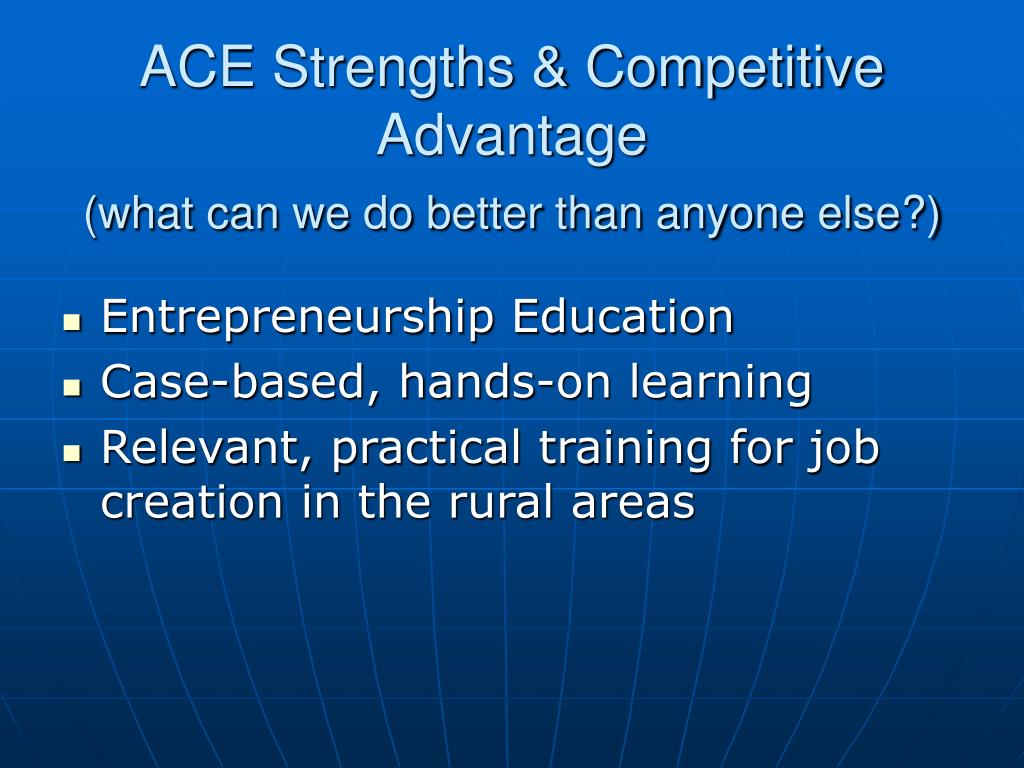 ACE Strengths & Competitive Advantage

(what can we do better than anyone else?)

- Entrepreneurship Education
- Case-based, hands-on learning
- Relevant, practical training for job creation in the rural areas